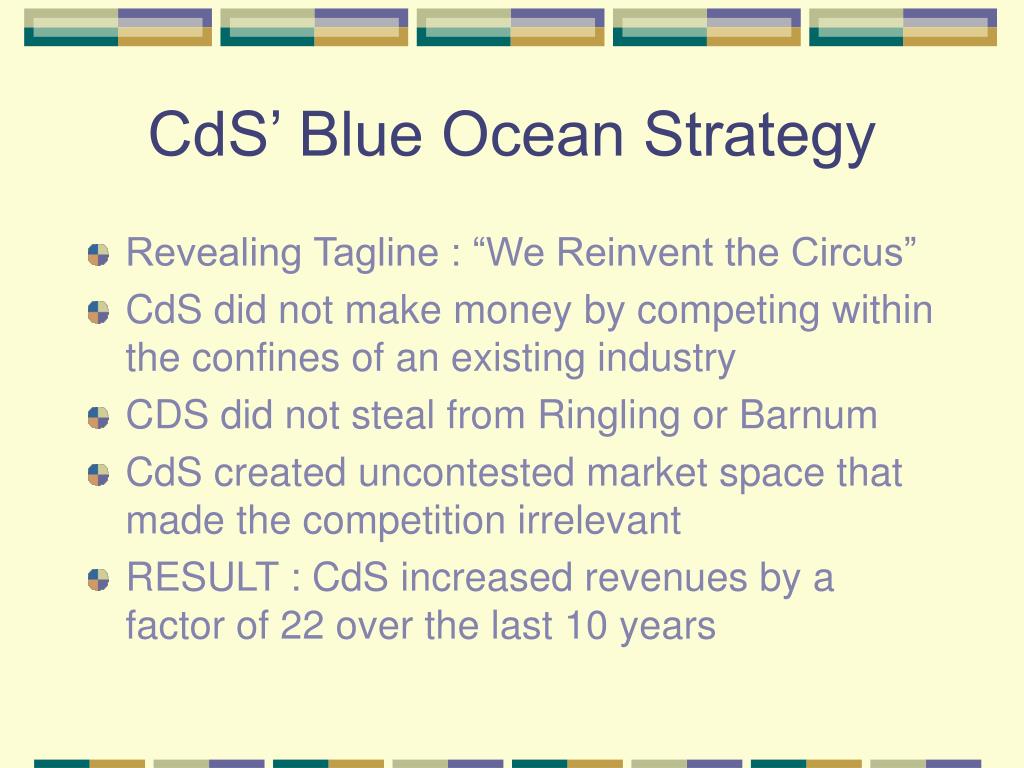 CdS’ Blue Ocean Strategy

Revealing Tagline : “We Reinvent the Circus”

CdS did not make money by competing within the confines of an existing industry

CDS did not steal from Ringling or Barnum

CdS created uncontested market space that made the competition irrelevant

RESULT : CdS increased revenues by a factor of 22 over the last 10 years